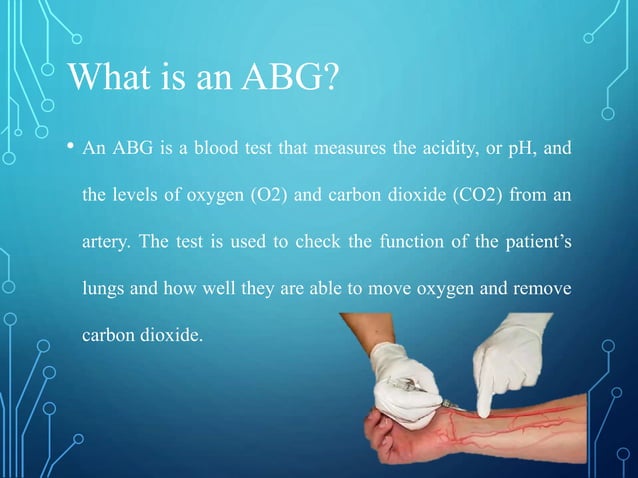 What is an ABG?

• An ABG is a blood test that measures the acidity, or pH, and the levels of oxygen (O2) and carbon dioxide (CO2) from an artery. The test is used to check the function of the patient's lungs and how well they are able to move oxygen and remove carbon dioxide.